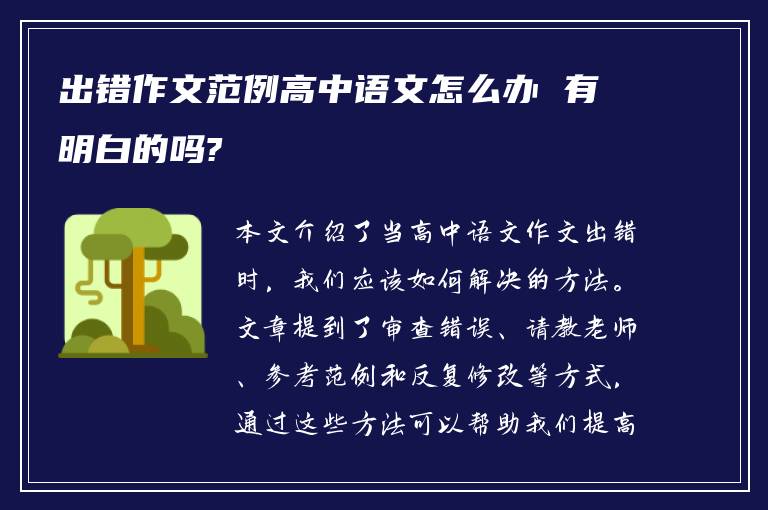 出错作文范例高中语文怎么办 有明白的吗?

本文介绍了当高中语文作文出错时，我们应该如何解决的方法。文章提到了审查错误、请教老师、参考范例和反复修改等方式，通过这些方法可以帮助我们提高